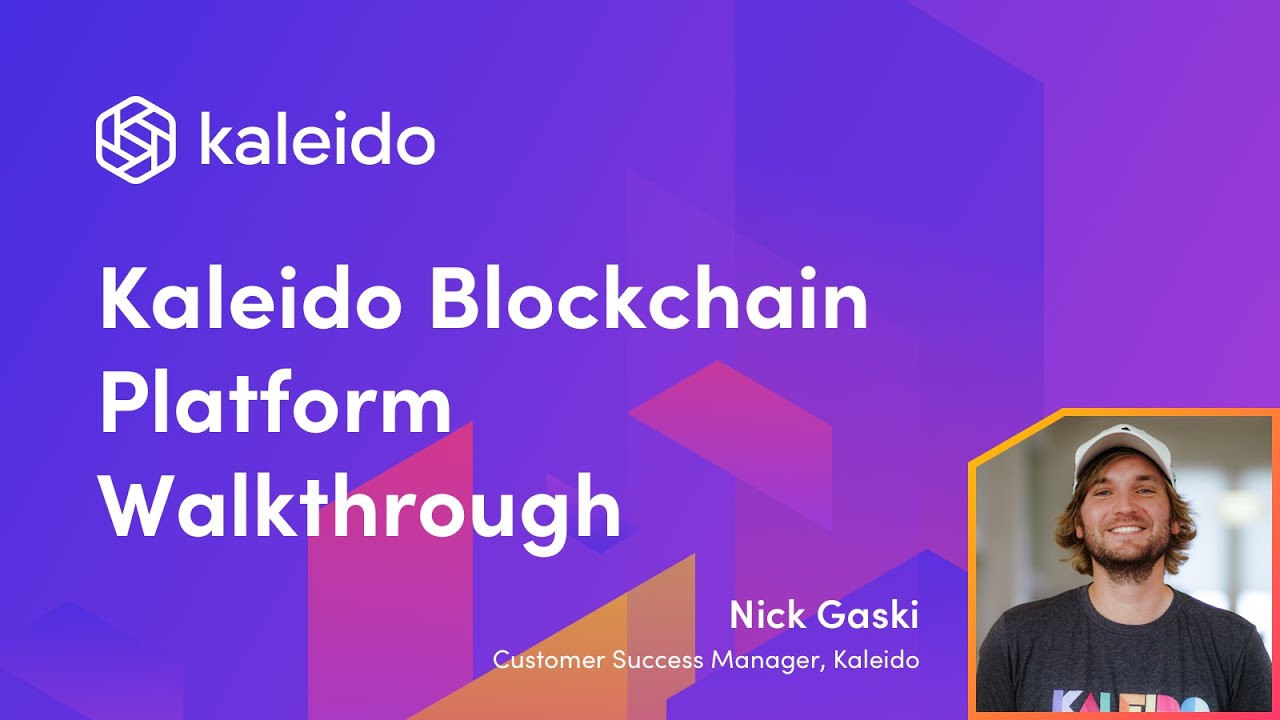 kaleido

Kaleido Blockchain Platform Walkthrough

Nick Gaski
Customer Success Manager, Kaleido

KALEIDO